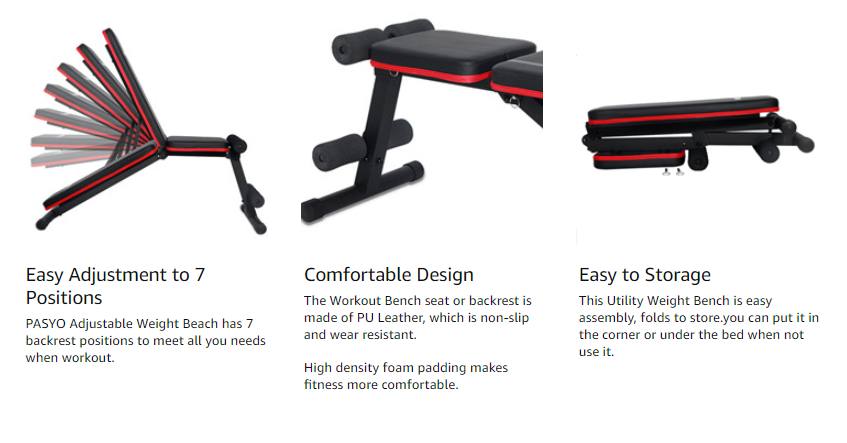 Easy Adjustment to 7 Positions

PASYO Adjustable Weight Beach has 7 backrest positions to meet all you needs when workout.

Comfortable Design

The Workout Bench seat or backrest is made of PU Leather, which is non-slip and wear resistant.

High density foam padding makes fitness more comfortable.

Easy to Storage

This Utility Weight Bench is easy assembly, folds to store.you can put it in the corner or under the bed when not use it.